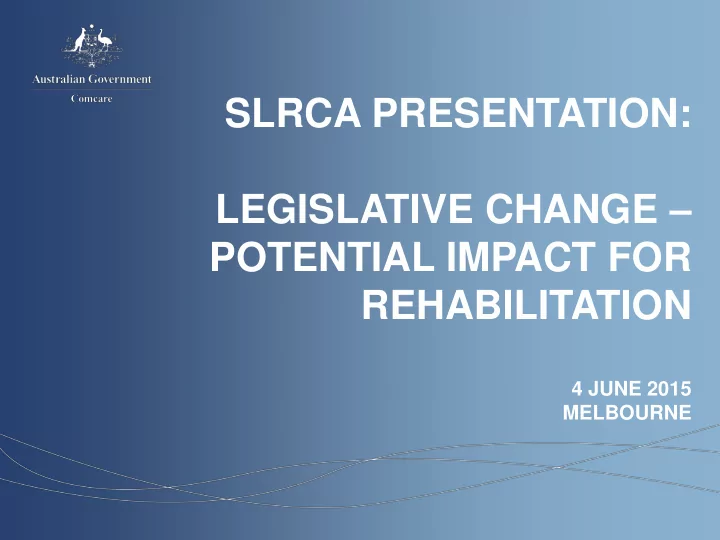 Australian Government
Comcare

SLRCA PRESENTATION:

LEGISLATIVE CHANGE – POTENTIAL IMPACT FOR REHABILITATION

4 JUNE 2015
MELBOURNE